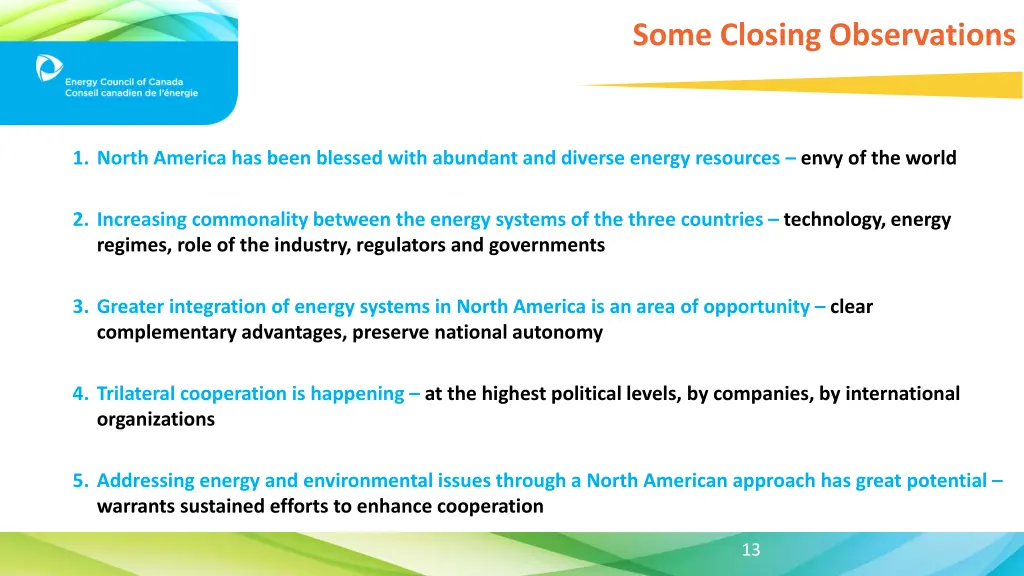 Energy Council of Canada
Conseil canadien de l'énergie

Some Closing Observations

1. North America has been blessed with abundant and diverse energy resources – envy of the world

2. Increasing commonality between the energy systems of the three countries – technology, energy regimes, role of the industry, regulators and governments

3. Greater integration of energy systems in North America is an area of opportunity – clear complementary advantages, preserve national autonomy

4. Trilateral cooperation is happening – at the highest political levels, by companies, by international organizations

5. Addressing energy and environmental issues through a North American approach has great potential – warrants sustained efforts to enhance cooperation

13